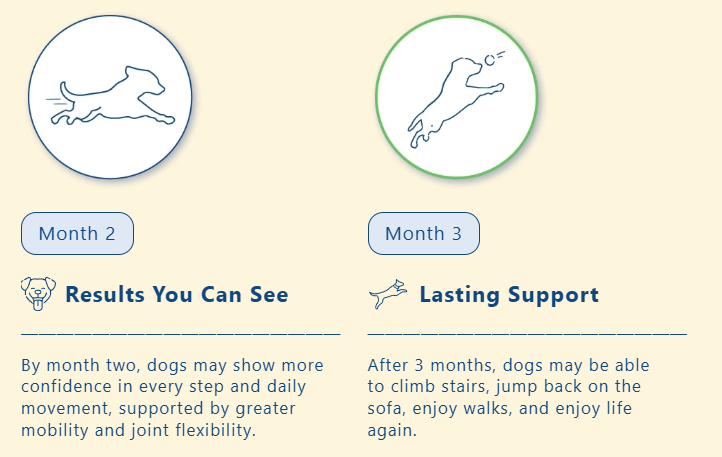 Month 2

Results You Can See

By month two, dogs may show more confidence in every step and daily movement, supported by greater mobility and joint flexibility.

Month 3

Lasting Support

After 3 months, dogs may be able to climb stairs, jump back on the sofa, enjoy walks, and enjoy life again.